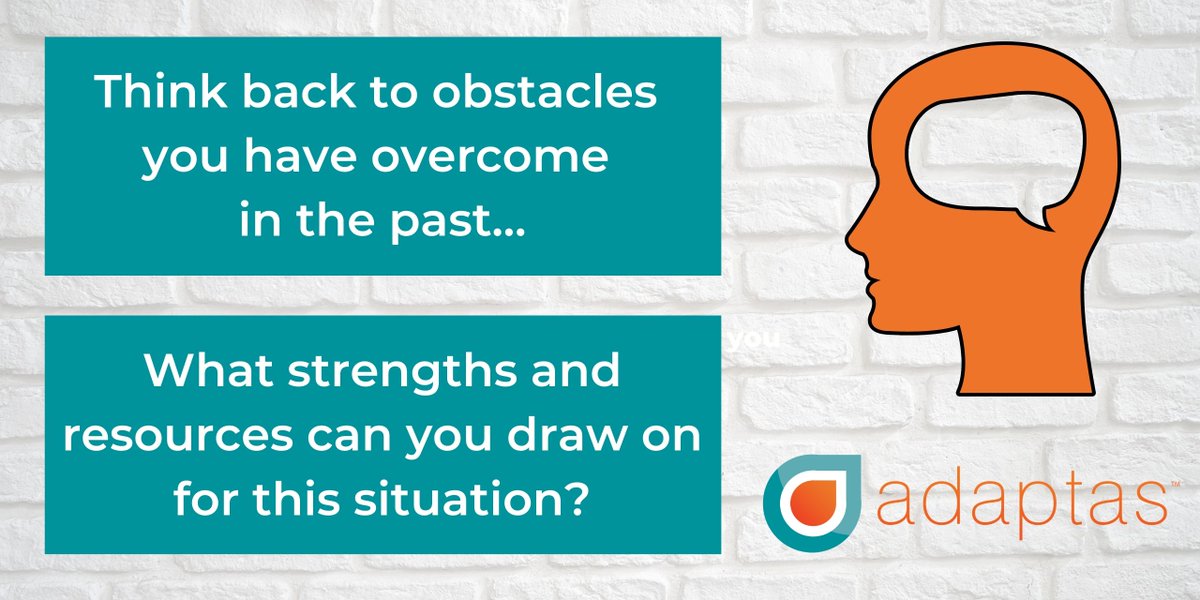 Think back to obstacles you have overcome in the past...

you

What strengths and resources can you draw on for this situation?

adaptas™